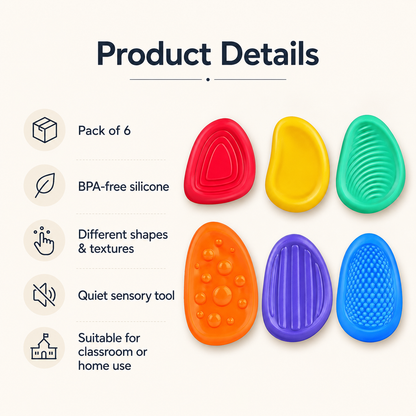 Product Details

Pack of 6

BPA-free silicone

Different shapes & textures

Quiet sensory tool

Suitable for classroom or home use